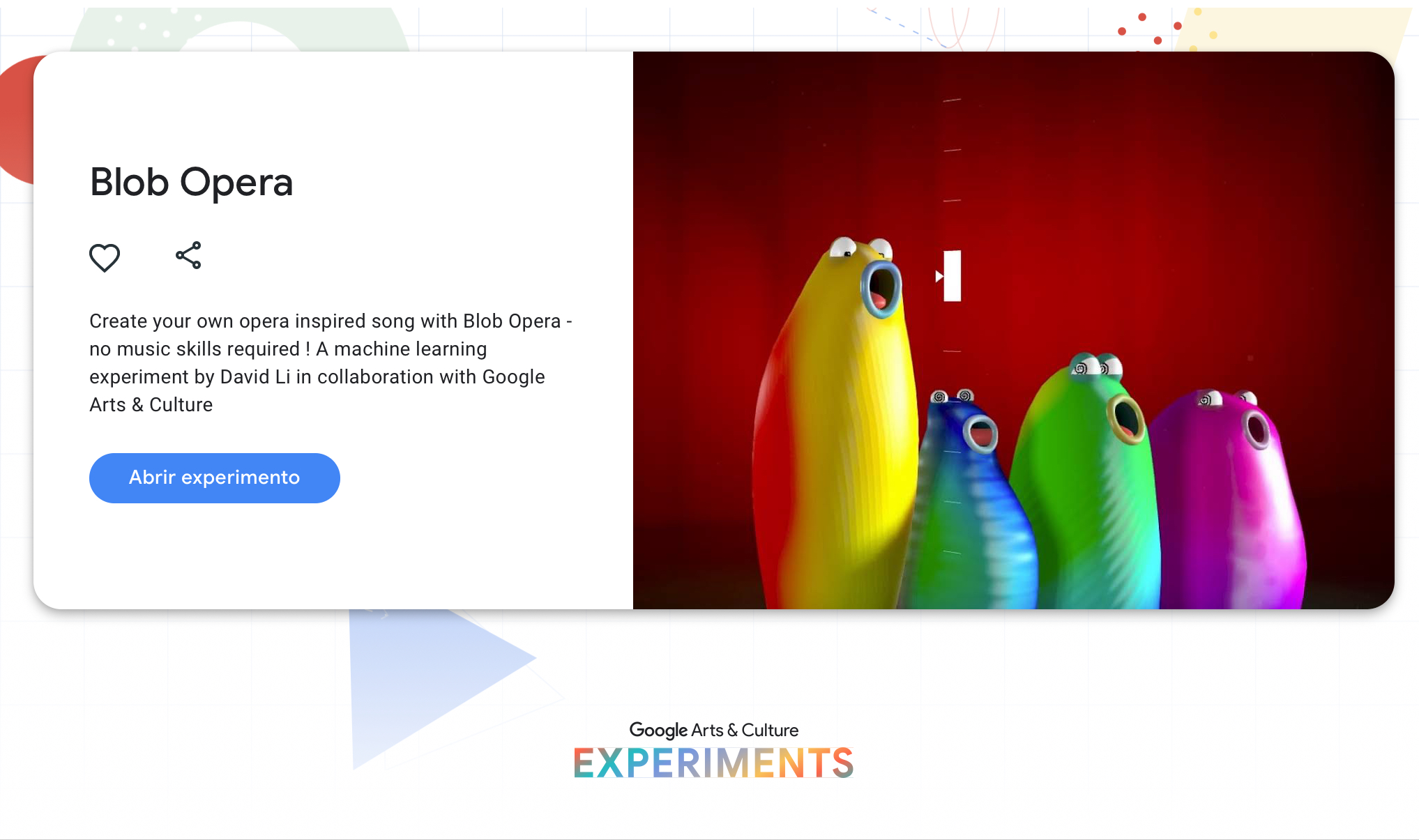 Blob Opera

Create your own opera inspired song with Blob Opera - no music skills required ! A machine learning experiment by David Li in collaboration with Google Arts & Culture

Abrir experimento

Google Arts & Culture
EXPERIMENTS